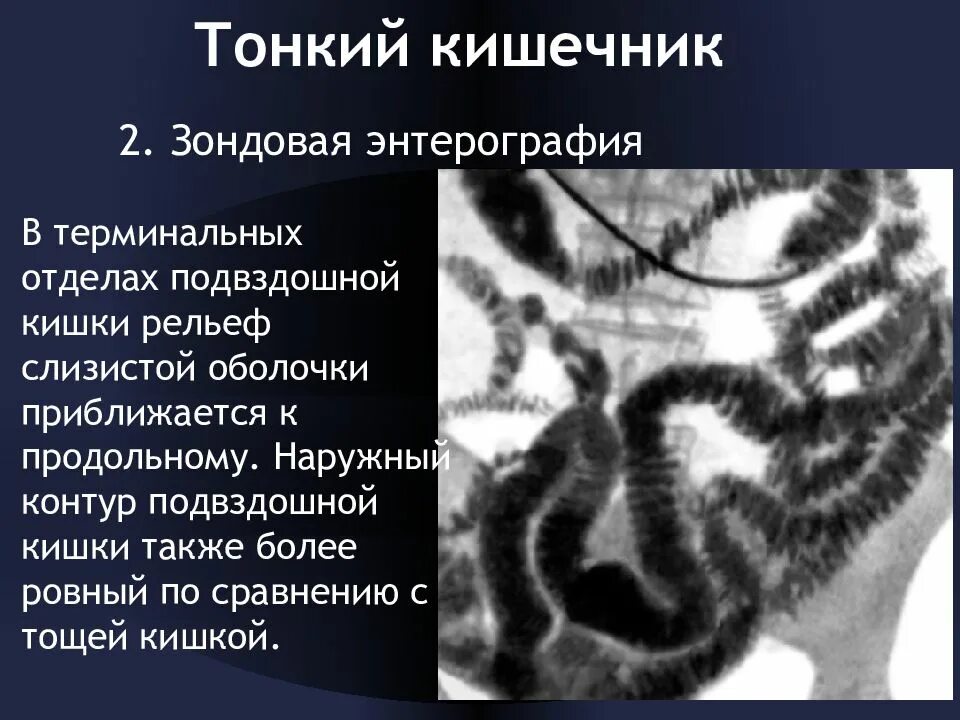 Тонкий кишечник

2. Зондовая энтерография

В терминальных отделах подвздошной кишки рельеф слизистой оболочки приближается к продольному. Наружный контур подвздошной кишки также более ровный по сравнению с тощей кишкой.